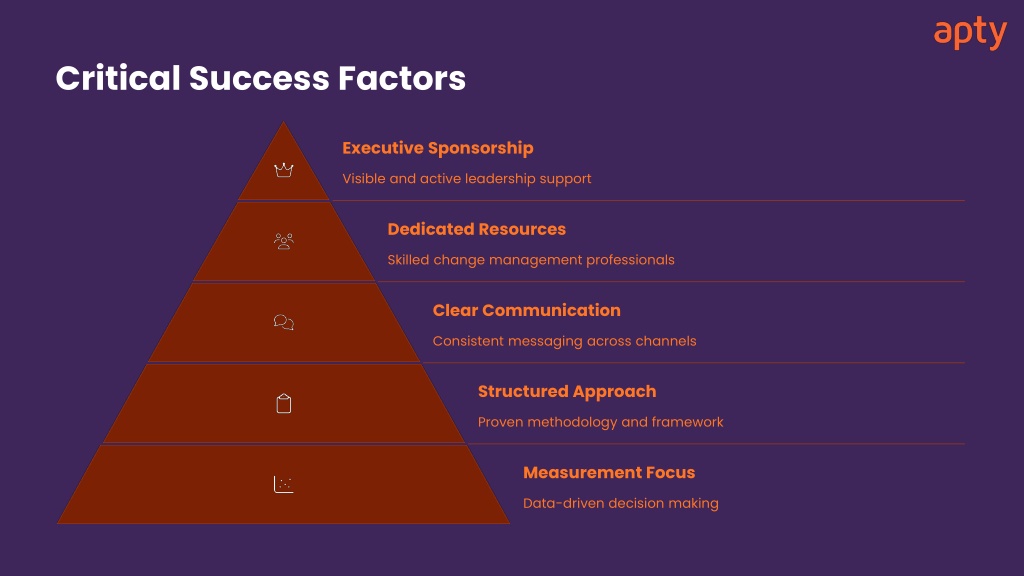 apty

Critical Success Factors

Executive Sponsorship

Visible and active leadership support

Dedicated Resources

Skilled change management professionals

Clear Communication

Consistent messaging across channels

Structured Approach

Proven methodology and framework

Measurement Focus

Data-driven decision making